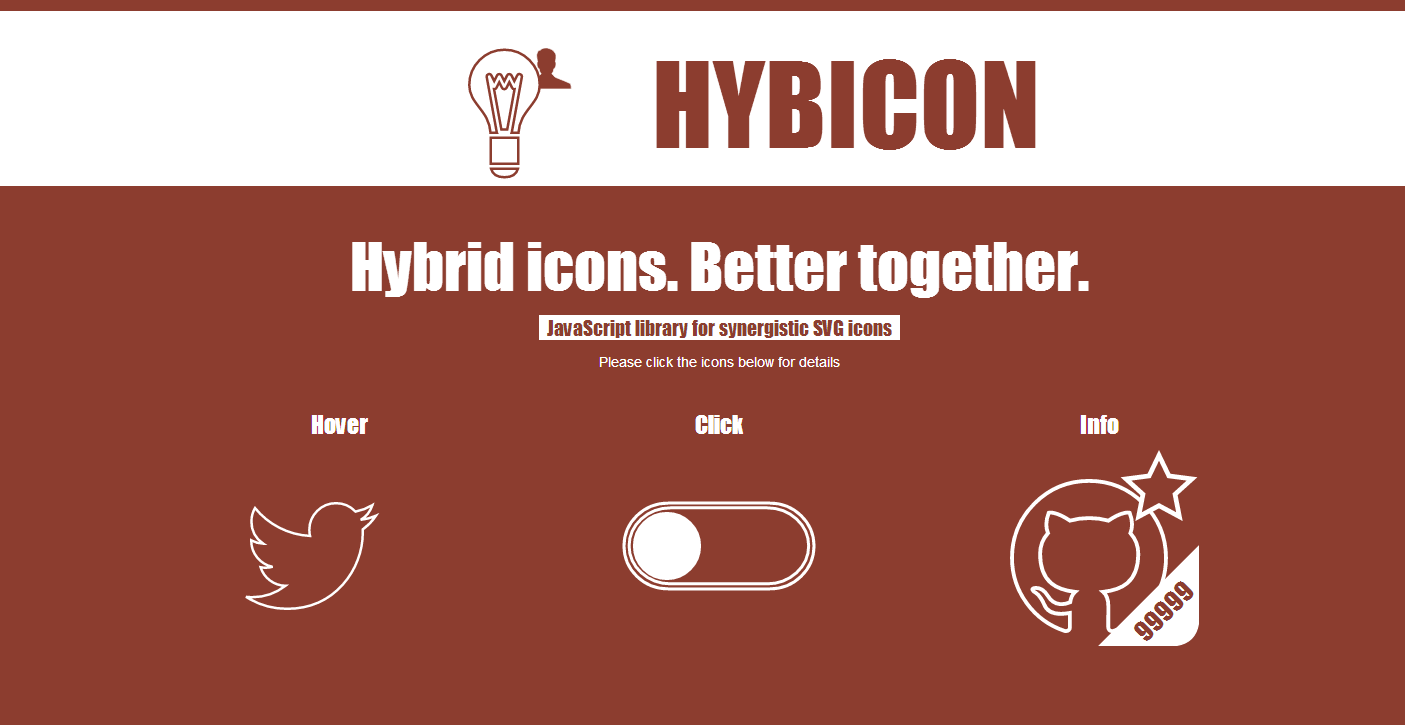 HYBICON

Hybrid icons. Better together.

JavaScript library for synergistic SVG icons

Please click the icons below for details

Hover

Click

Info

99999